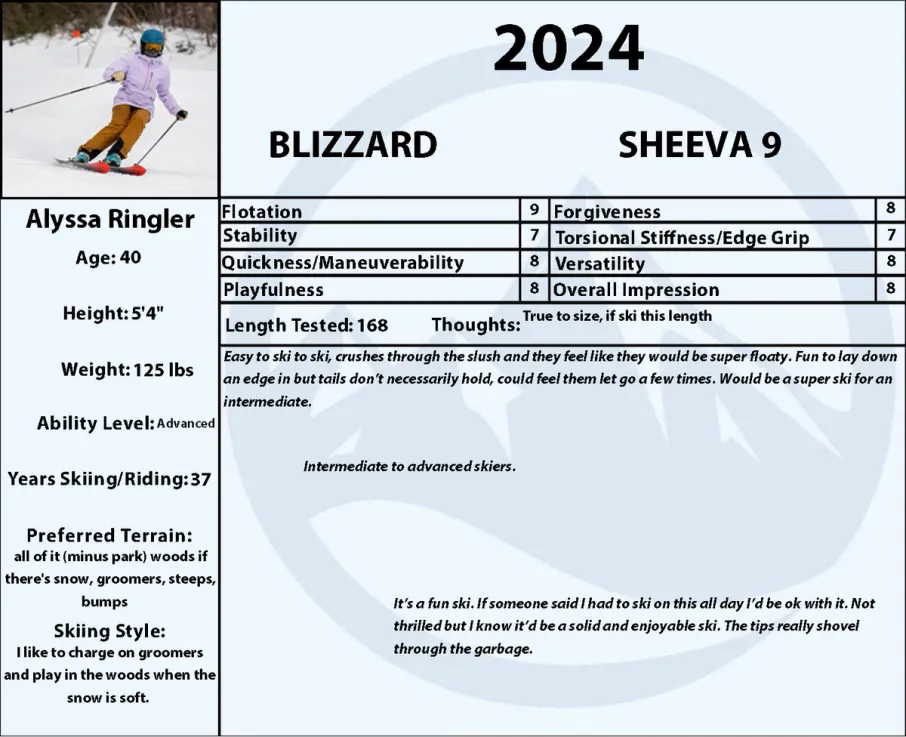 2024

BLIZZARD SHEEVA 9

Alyssa Ringler

Age: 40

Height: 5'4"

Weight: 125 lbs

Ability Level: Advanced

Years Skiing/Riding: 37

Preferred Terrain:
all of it (minus park) woods if there's snow, groomers, steeps, bumps

Skiing Style:
I like to charge on groomers and play in the woods when the snow is soft.

| Flotation | 9 | Forgiveness | 8 |
|---|---|---|---|
| Stability | 7 | Torsional Stiffness/Edge Grip | 7 |
| Quickness/Maneuverability | 8 | Versatility | 8 |
| Playfulness | 8 | Overall Impression | 8 |

Length Tested: 168 Thoughts: True to size, if ski this length

Easy to ski to ski, crushes through the slush and they feel like they would be super floaty. Fun to lay down an edge in but tails don't necessarily hold, could feel them let go a few times. Would be a super ski for an intermediate.

Intermediate to advanced skiers.

It's a fun ski. If someone said I had to ski on this all day I'd be ok with it. Not thrilled but I know it'd be a solid and enjoyable ski. The tips really shovel through the garbage.